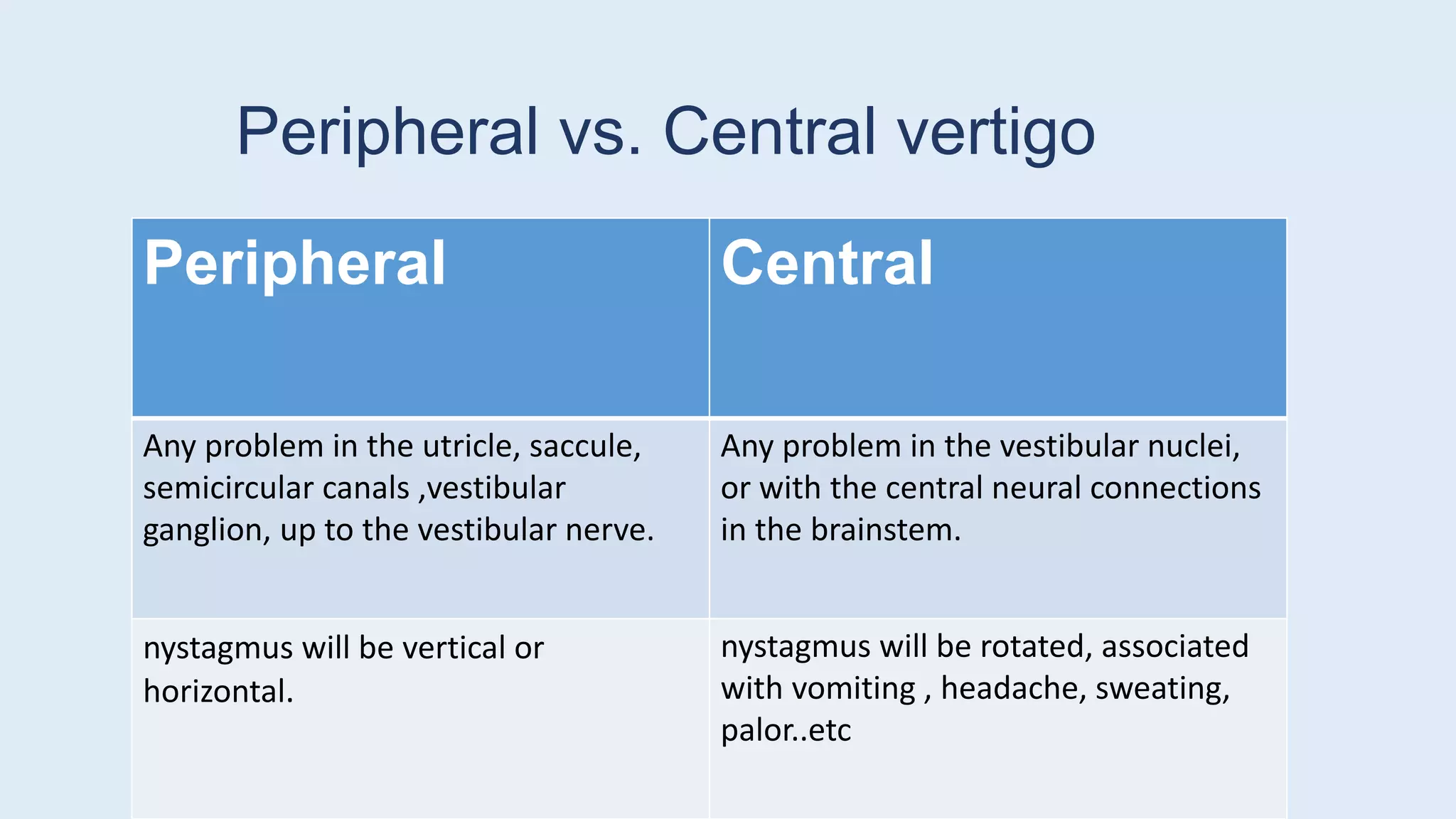 Peripheral vs. Central vertigo

| Peripheral | Central |
|---|---|
| Any problem in the utricle, saccule, semicircular canals ,vestibular ganglion, up to the vestibular nerve. | Any problem in the vestibular nuclei, or with the central neural connections in the brainstem. |
| nystagmus will be vertical or horizontal. | nystagmus will be rotated, associated with vomiting , headache, sweating, palor..etc |